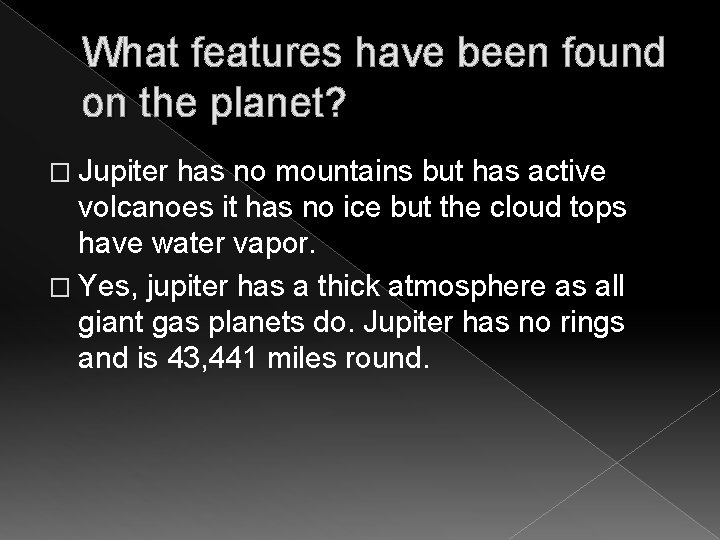 What features have been found on the planet?

□ Jupiter has no mountains but has active volcanoes it has no ice but the cloud tops have water vapor.

□ Yes, jupiter has a thick atmosphere as all giant gas planets do. Jupiter has no rings and is 43,441 miles round.